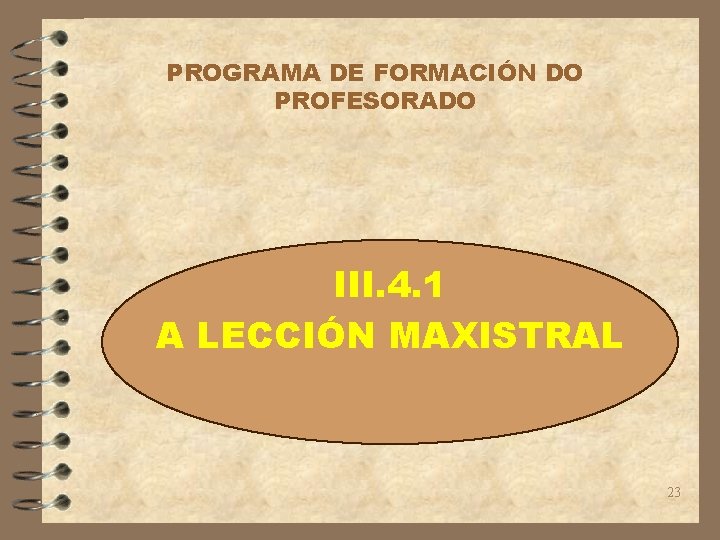 PROGRAMA DE FORMACIÓN DO PROFESORADO

III.4.1
A LECCIÓN MAXISTRAL

23